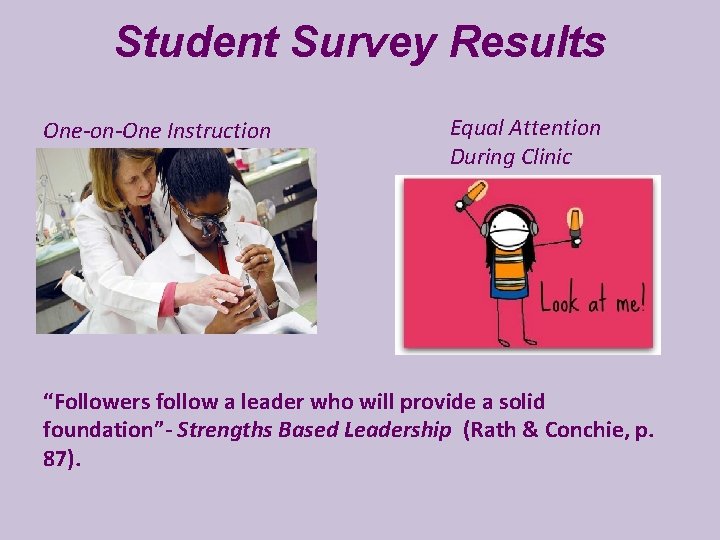 Student Survey Results

One-on-One Instruction

Equal Attention During Clinic

Look at me!

“Followers follow a leader who will provide a solid foundation”- Strengths Based Leadership (Rath & Conchie, p. 87).